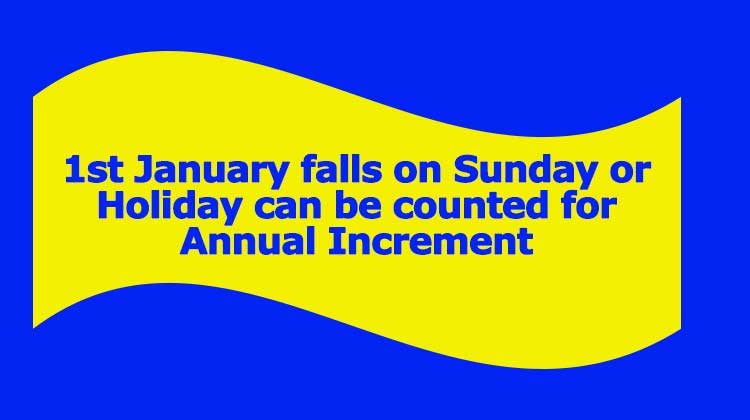 1st January falls on Sunday or Holiday can be counted for Annual Increment